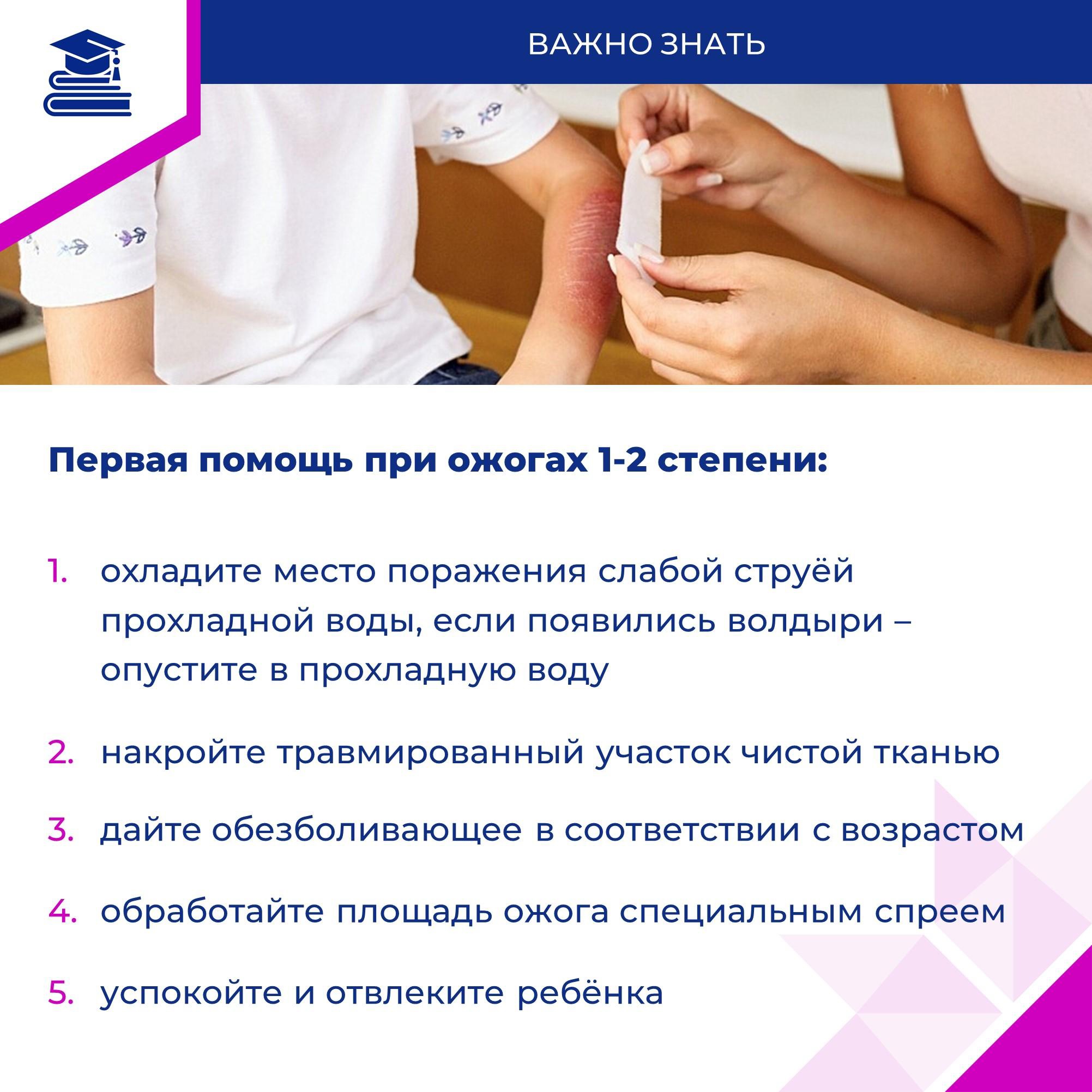 ВАЖНО ЗНАТЬ

Первая помощь при ожогах 1-2 степени:

1. охладите место поражения слабой струёй прохладной воды, если появились волдыри – опустите в прохладную воду

2. накройте травмированный участок чистой тканью

3. дайте обезболивающее в соответствии с возрастом

4. обработайте площадь ожога специальным спреем

5. успокойте и отвлеките ребёнка